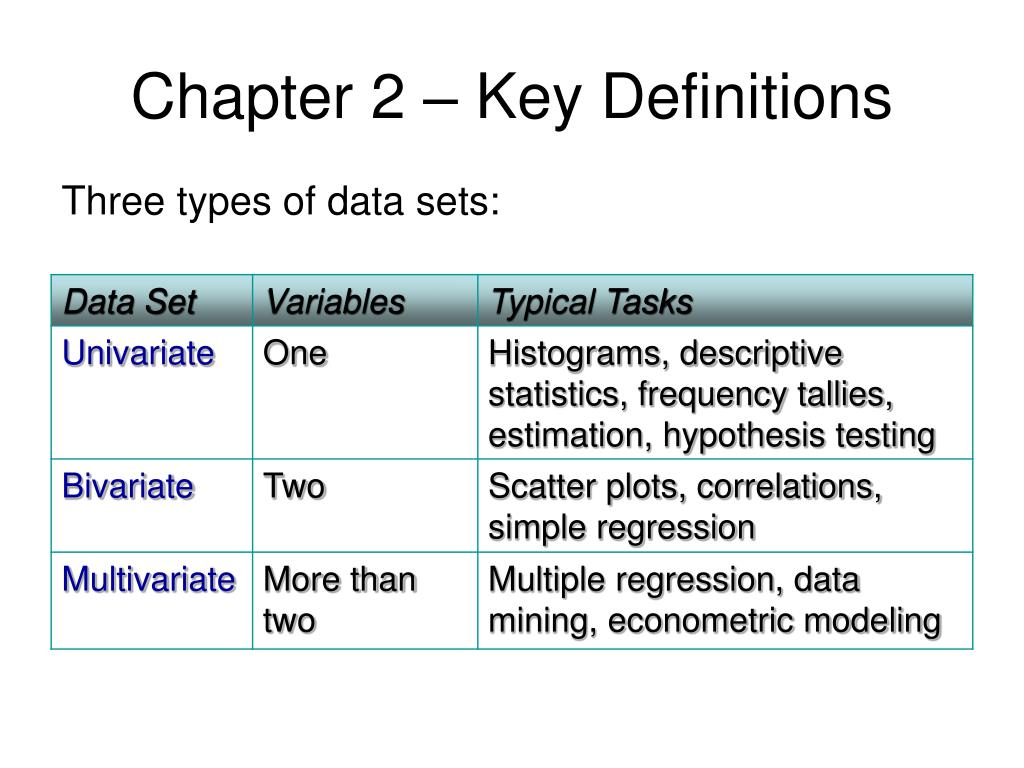 Chapter 2 – Key Definitions

Three types of data sets:

| Data Set | Variables | Typical Tasks |
|---|---|---|
| Univariate | One | Histograms, descriptive statistics, frequency tallies, estimation, hypothesis testing |
| Bivariate | Two | Scatter plots, correlations, simple regression |
| Multivariate | More than two | Multiple regression, data mining, econometric modeling |